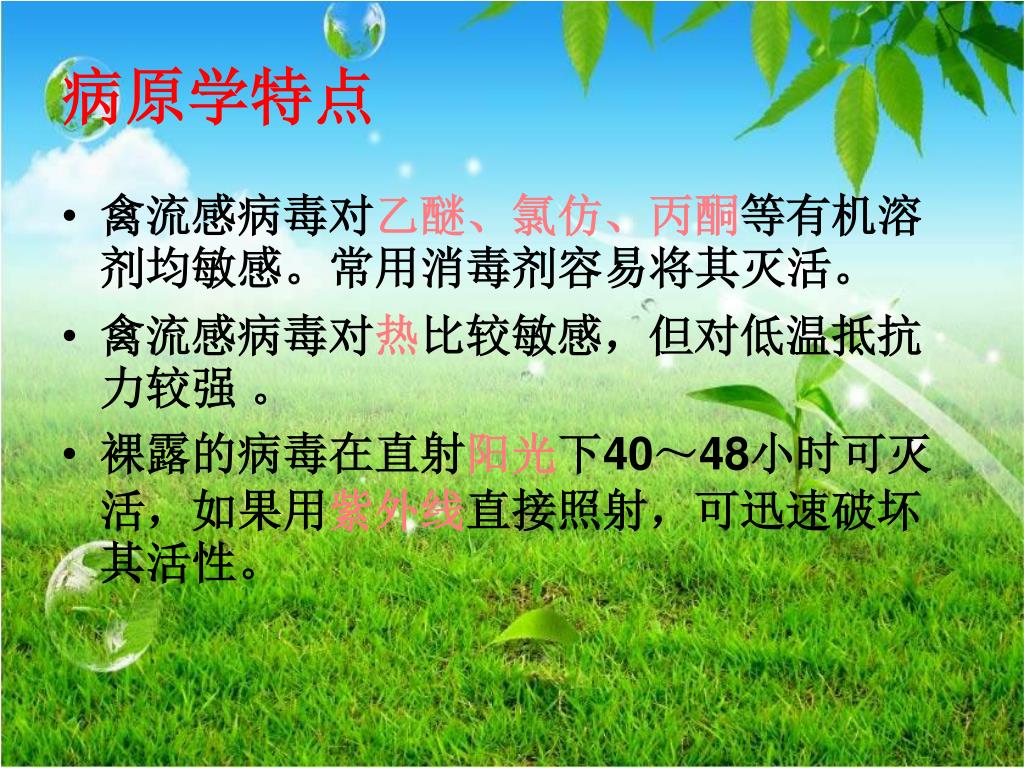 病原学特点

• 禽流感病毒对乙醚、氯仿、丙酮等有机溶剂均敏感。常用消毒剂容易将其灭活。

• 禽流感病毒对热比较敏感，但对低温抵抗力较强 。

• 裸露的病毒在直射阳光下40～48小时可灭活，如果用紫外线直接照射，可迅速破坏其活性。